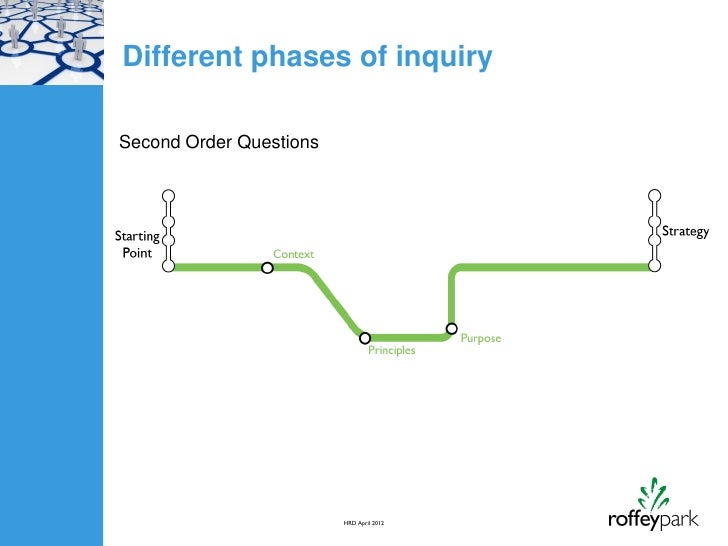 Different phases of inquiry

Second Order Questions

Starting Point

Context

Principles

Purpose

Strategy

HRD April 2012

roffeypark